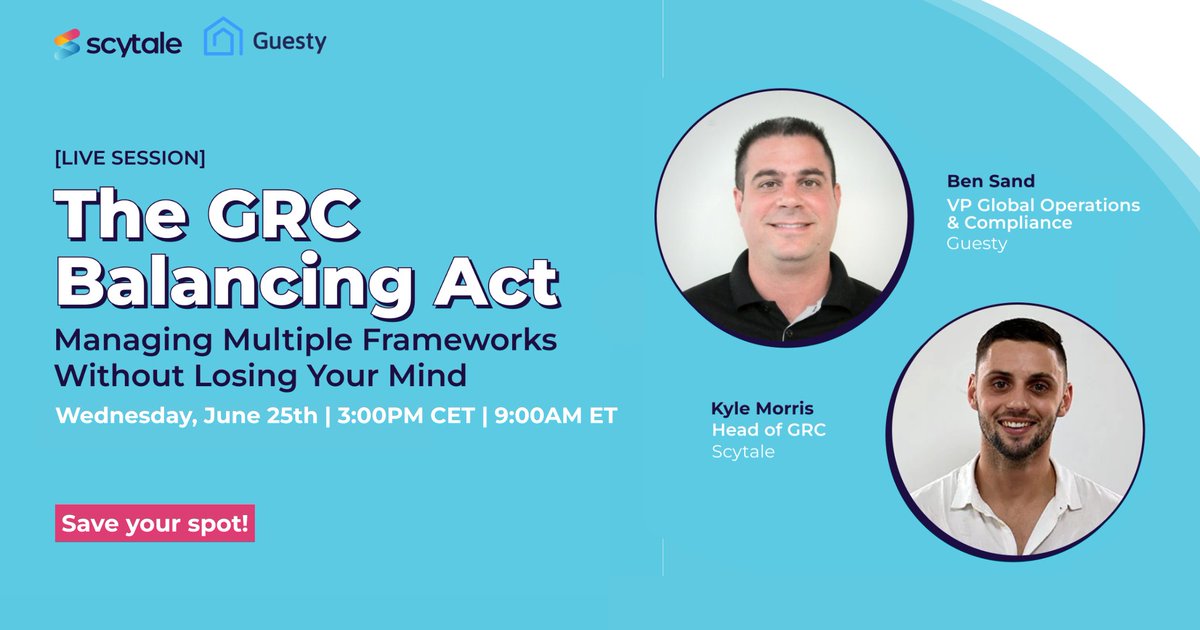 scytale Guesty

[LIVE SESSION]

The GRC Balancing Act

Managing Multiple Frameworks Without Losing Your Mind

Wednesday, June 25th | 3:00PM CET | 9:00AM ET

Save your spot!

Ben Sand
VP Global Operations & Compliance
Guesty

Kyle Morris
Head of GRC
Scytale